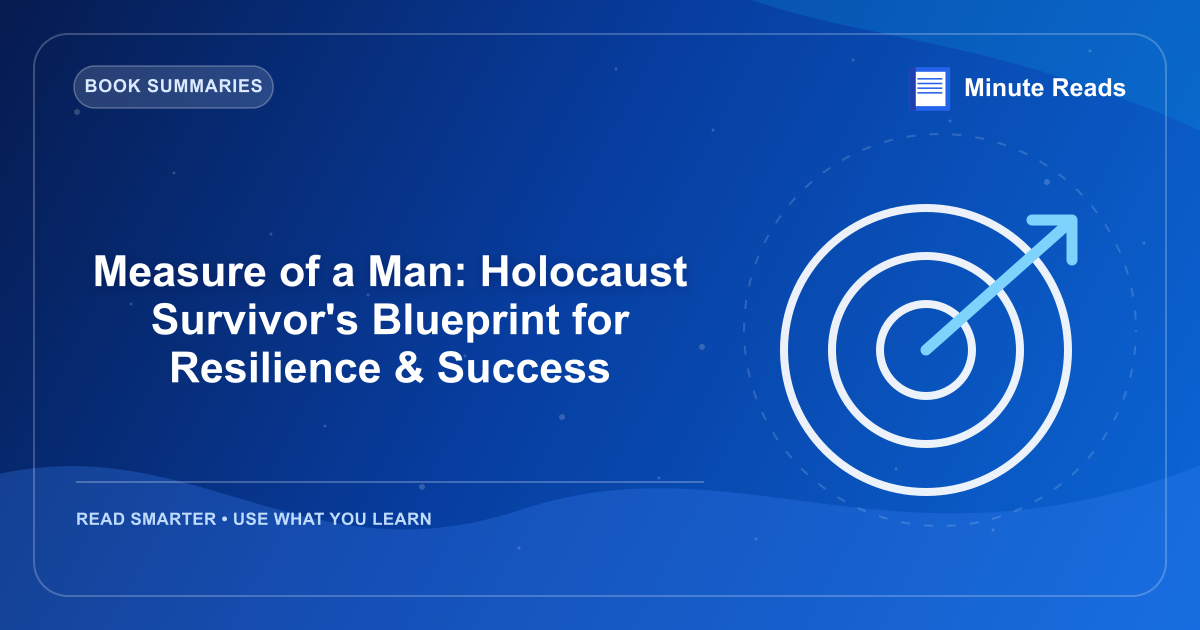 BOOK SUMMARIES

Minute Reads

Measure of a Man: Holocaust Survivor's Blueprint for Resilience & Success

READ SMARTER • USE WHAT YOU LEARN